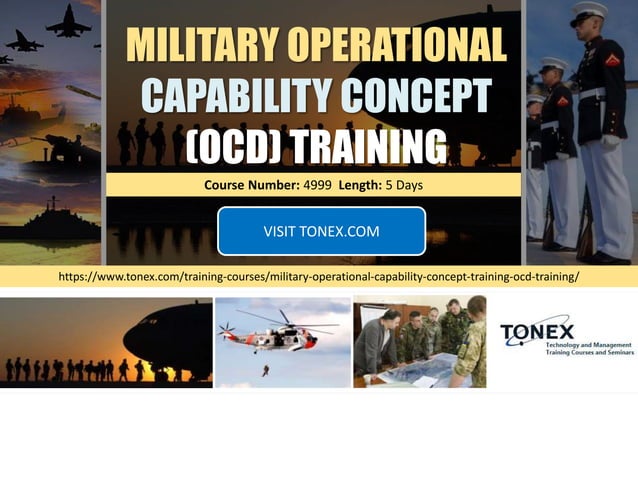 MILITARY OPERATIONAL CAPABILITY CONCEPT (OCD) TRAINING

Course Number: 4999 Length: 5 Days

VISIT TONEX.COM

https://www.tonex.com/training-courses/military-operational-capability-concept-training-ocd-training/

TONEX
Technology and Management Training Courses and Seminars